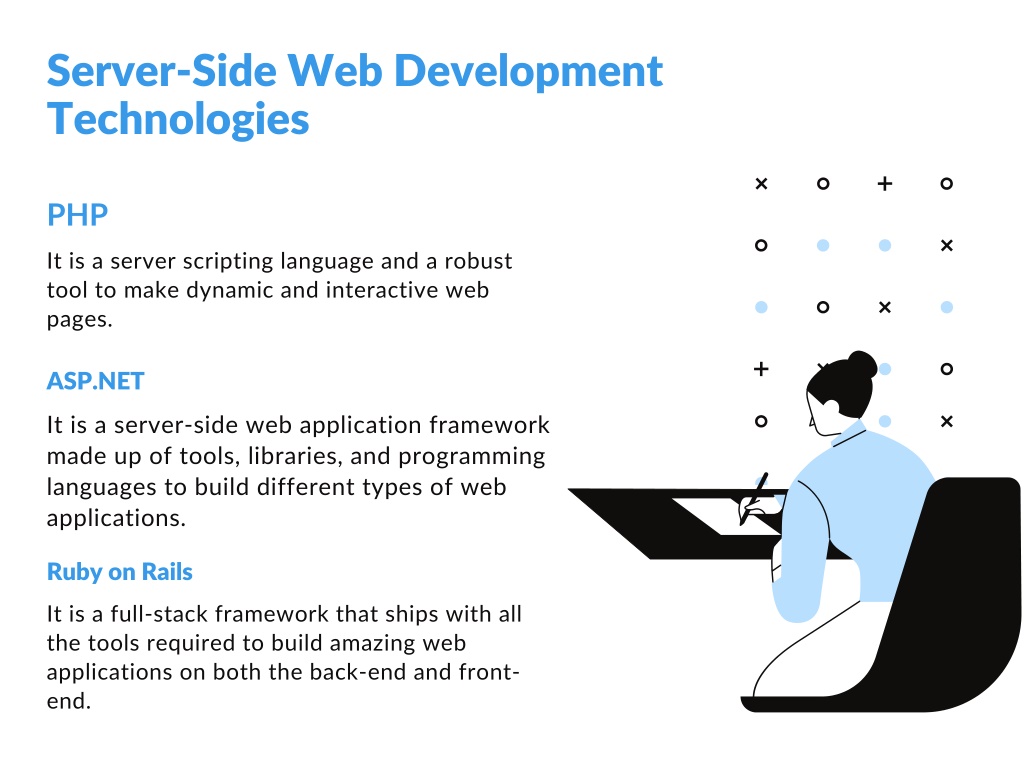 Server-Side Web Development Technologies

PHP

It is a server scripting language and a robust tool to make dynamic and interactive web pages.

ASP.NET

It is a server-side web application framework made up of tools, libraries, and programming languages to build different types of web applications.

Ruby on Rails

It is a full-stack framework that ships with all the tools required to build amazing web applications on both the back-end and front-end.